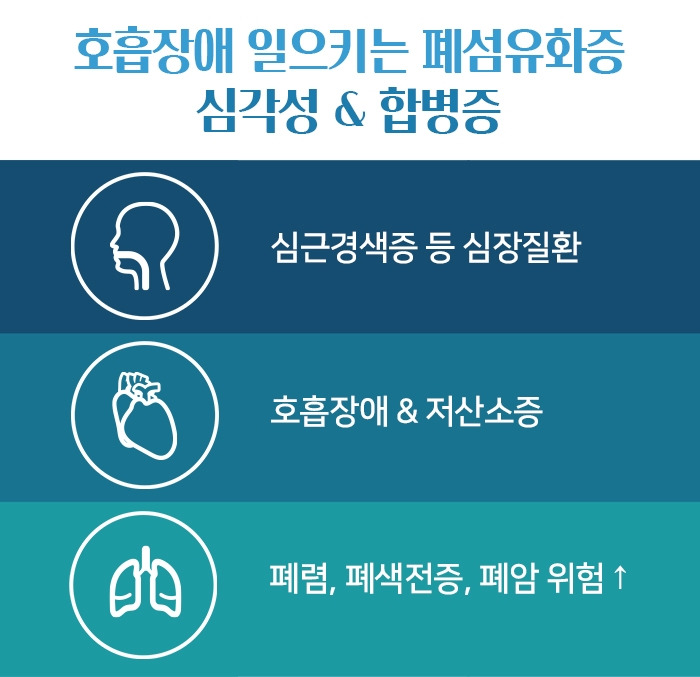 호흡장애 일으키는 폐섬유화증
심각성 & 합병증

심근경색증 등 심장질환

호흡장애 & 저산소증

폐렴, 폐색전증, 폐암 위험 ↑